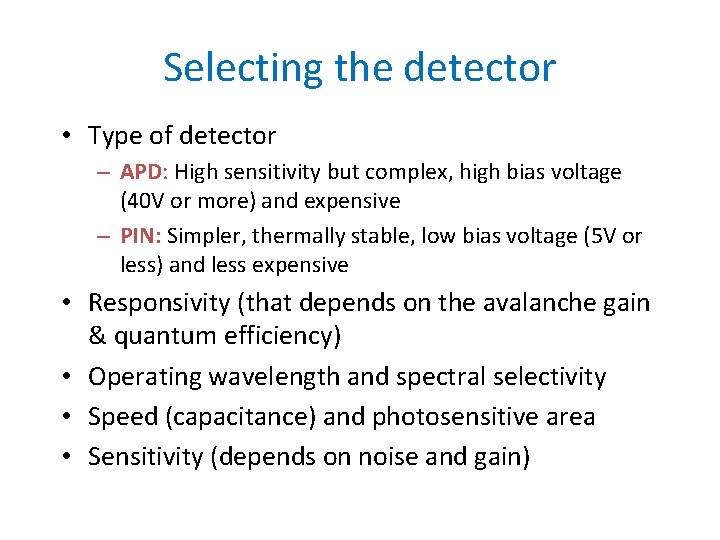 Selecting the detector

• Type of detector
– APD: High sensitivity but complex, high bias voltage (40V or more) and expensive
– PIN: Simpler, thermally stable, low bias voltage (5V or less) and less expensive
• Responsivity (that depends on the avalanche gain & quantum efficiency)
• Operating wavelength and spectral selectivity
• Speed (capacitance) and photosensitive area
• Sensitivity (depends on noise and gain)